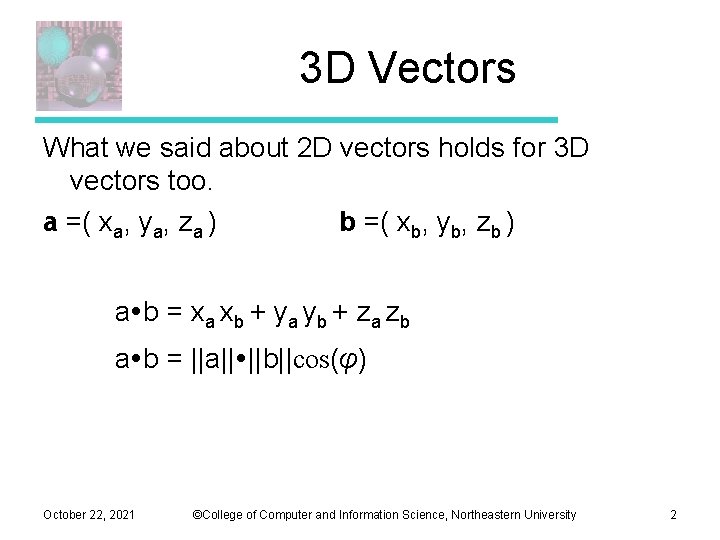 3D Vectors

What we said about 2D vectors holds for 3D vectors too.

$\mathbf{a} = (x_a, y_a, z_a)$ $\mathbf{b} = (x_b, y_b, z_b)$

$a \bullet b = x_a x_b + y_a y_b + z_a z_b$

$a \bullet b = ||a|| \bullet ||b|| \cos(\varphi)$

October 22, 2021 ©College of Computer and Information Science, Northeastern University 2